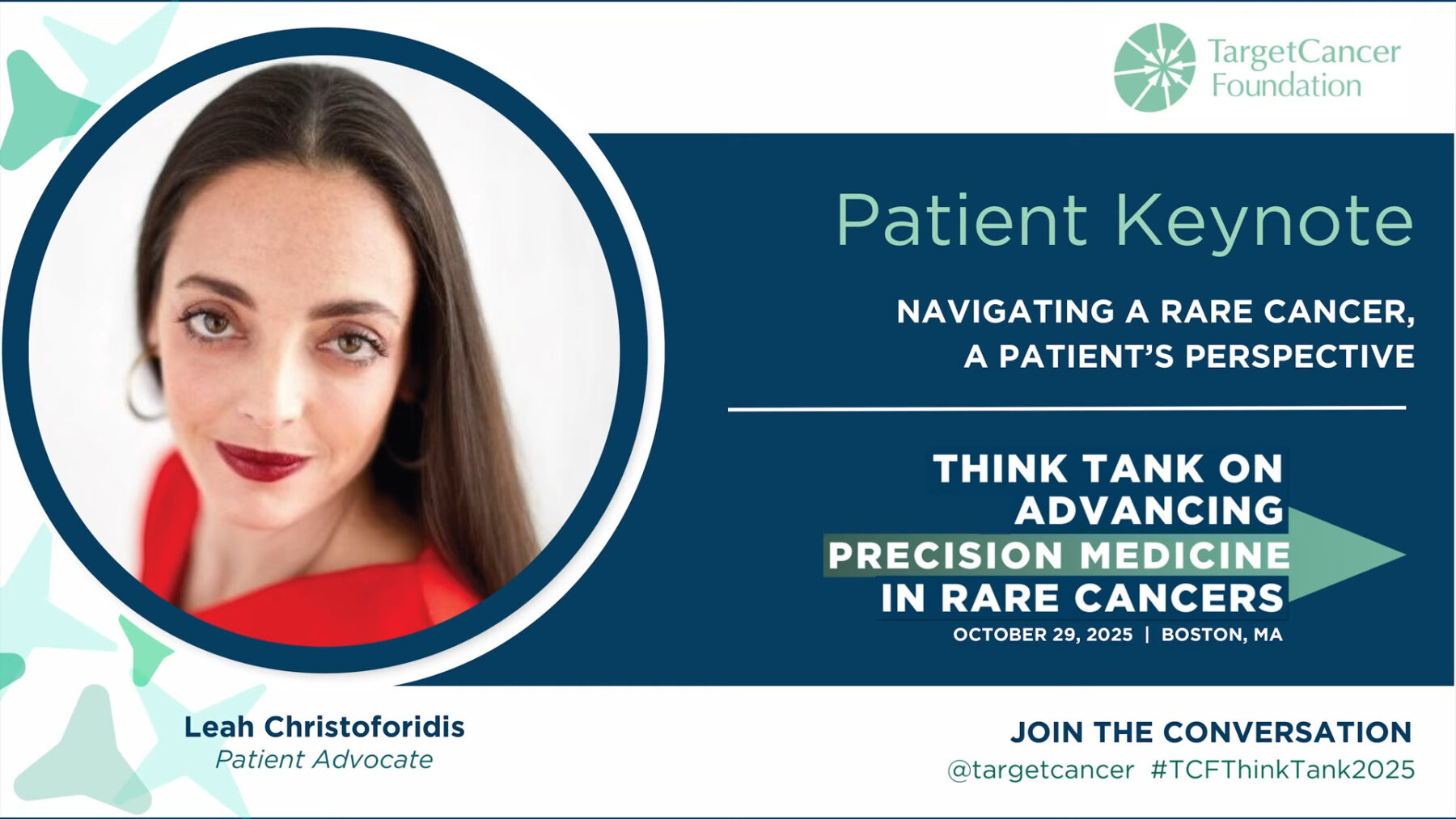 TargetCancer Foundation

Patient Keynote

NAVIGATING A RARE CANCER, A PATIENT'S PERSPECTIVE

THINK TANK ON ADVANCING PRECISION MEDICINE IN RARE CANCERS
OCTOBER 29, 2025 | BOSTON, MA

Leah Christoforidis
Patient Advocate

JOIN THE CONVERSATION
@targetcancer #TCFThinkTank2025